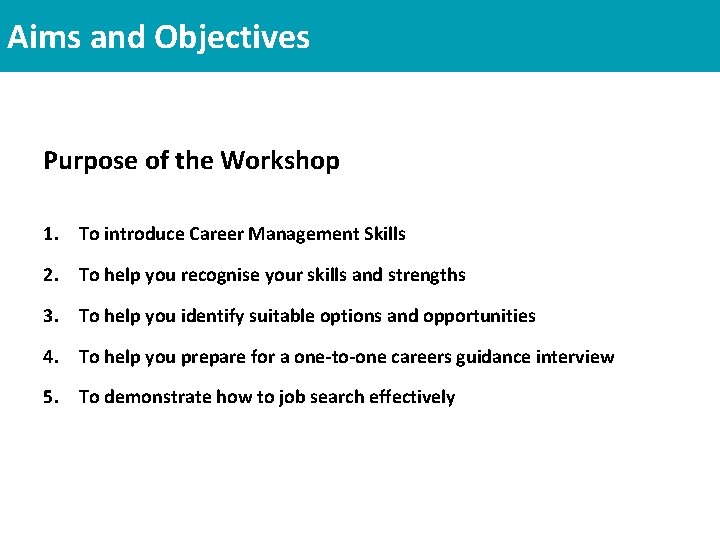 Aims and Objectives

Purpose of the Workshop

1. To introduce Career Management Skills
2. To help you recognise your skills and strengths
3. To help you identify suitable options and opportunities
4. To help you prepare for a one-to-one careers guidance interview
5. To demonstrate how to job search effectively